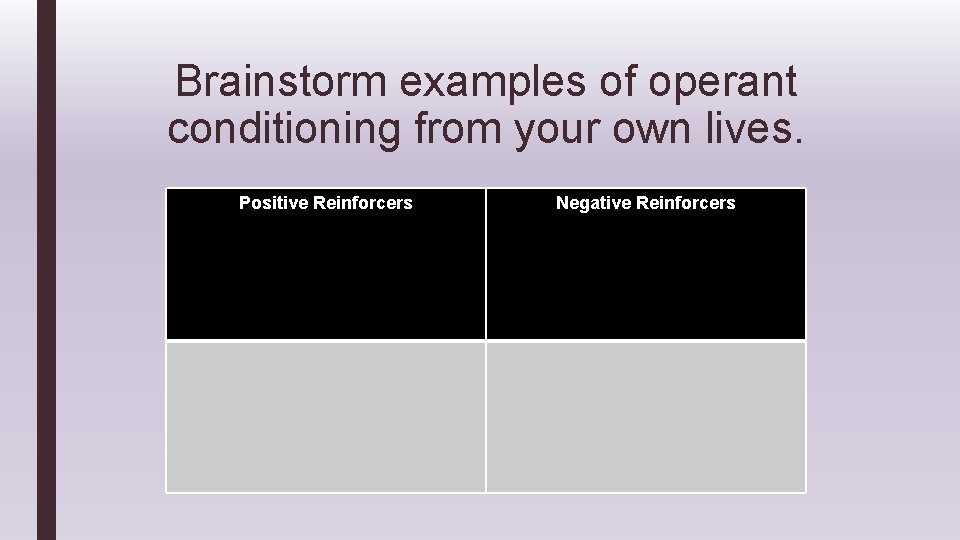 Brainstorm examples of operant conditioning from your own lives.

| Positive Reinforcers | Negative Reinforcers |
|---|---|
| | |